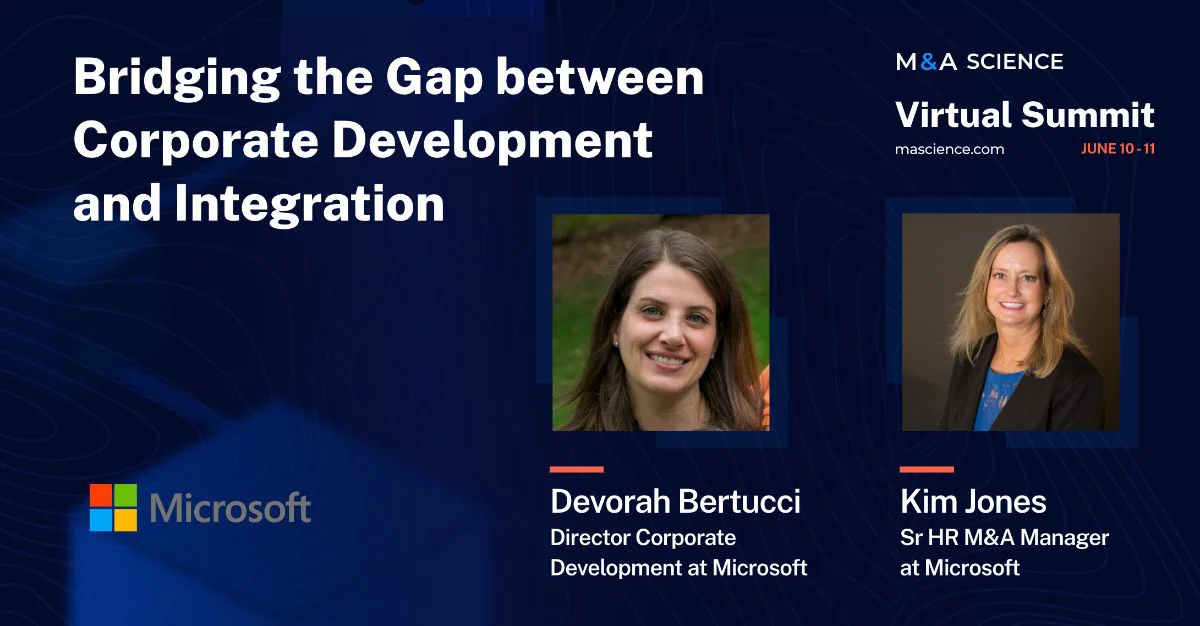 Bridging the Gap between Corporate Development and Integration

M&A SCIENCE
Virtual Summit
mascience.com
JUNE 10 - 11

Microsoft

Devorah Bertucci
Director Corporate Development at Microsoft

Kim Jones
Sr HR M&A Manager at Microsoft